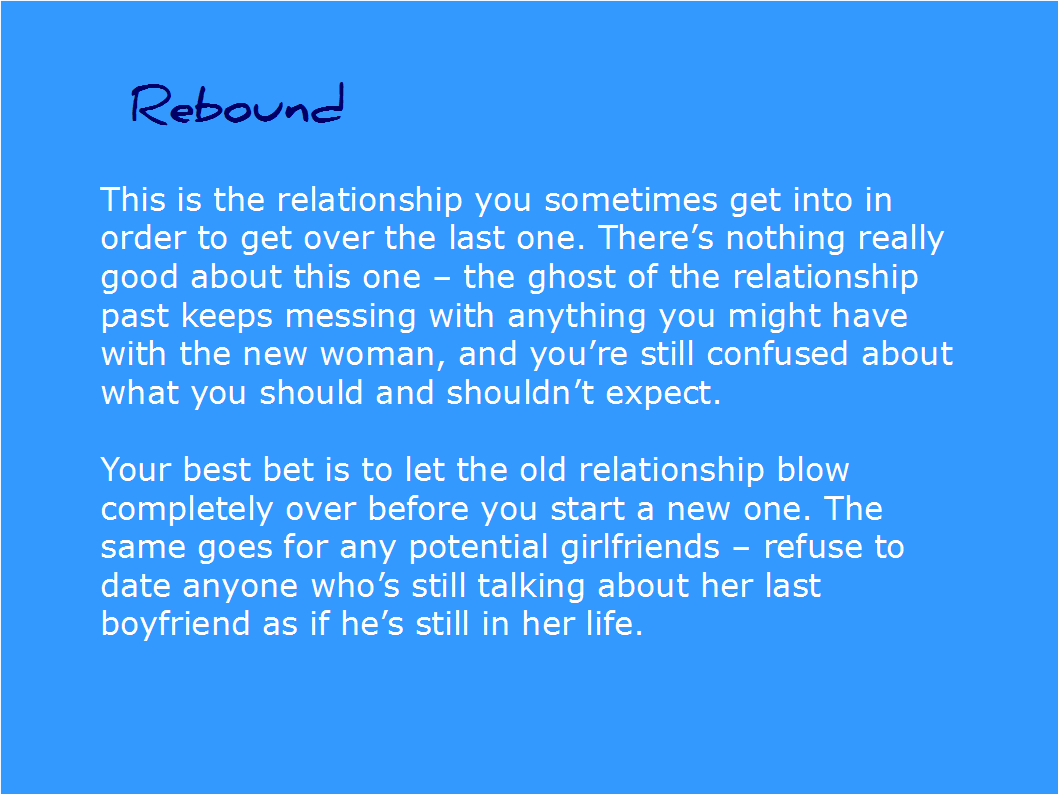 Rebound

This is the relationship you sometimes get into in order to get over the last one. There’s nothing really good about this one – the ghost of the relationship past keeps messing with anything you might have with the new woman, and you’re still confused about what you should and shouldn’t expect.

Your best bet is to let the old relationship blow completely over before you start a new one. The same goes for any potential girlfriends – refuse to date anyone who’s still talking about her last boyfriend as if he’s still in her life.